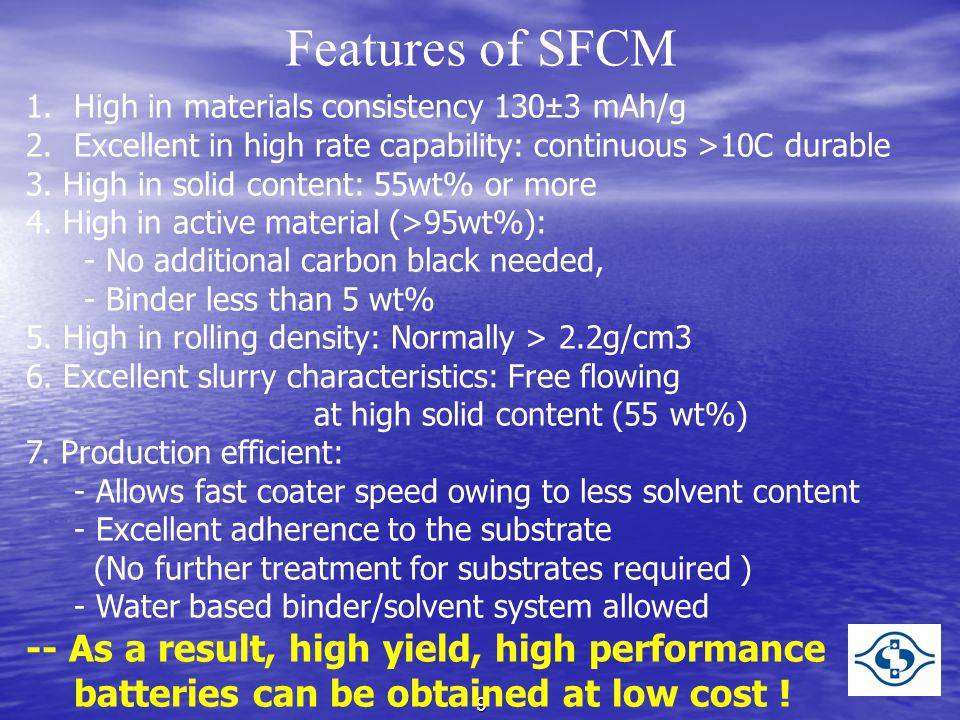 Features of SFCM

1. High in materials consistency 130±3 mAh/g
2. Excellent in high rate capability: continuous >10C durable
3. High in solid content: 55wt% or more
4. High in active material (>95wt%):
- No additional carbon black needed,
- Binder less than 5 wt%
5. High in rolling density: Normally > 2.2g/cm3
6. Excellent slurry characteristics: Free flowing at high solid content (55 wt%)
7. Production efficient:
- Allows fast coater speed owing to less solvent content
- Excellent adherence to the substrate (No further treatment for substrates required )
- Water based binder/solvent system allowed

-- As a result, high yield, high performance batteries can be obtained at low cost !

9